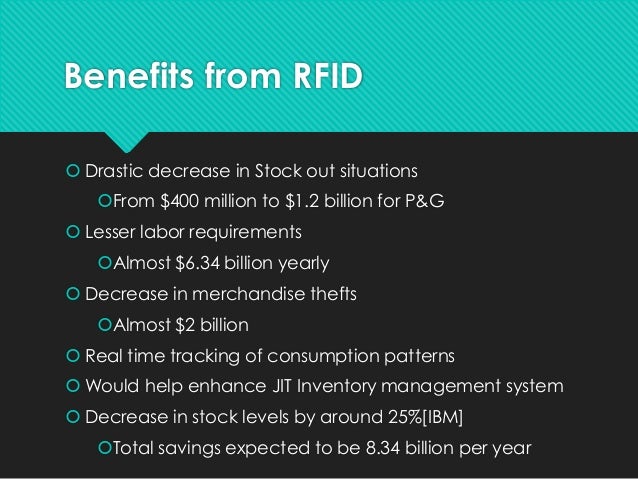 Benefits from RFID

Drastic decrease in Stock out situations

From \$400 million to \$1.2 billion for P&G

Lesser labor requirements

Almost \$6.34 billion yearly

Decrease in merchandise thefts

Almost \$2 billion

Real time tracking of consumption patterns

Would help enhance JIT Inventory management system

Decrease in stock levels by around 25%[IBM]

Total savings expected to be 8.34 billion per year